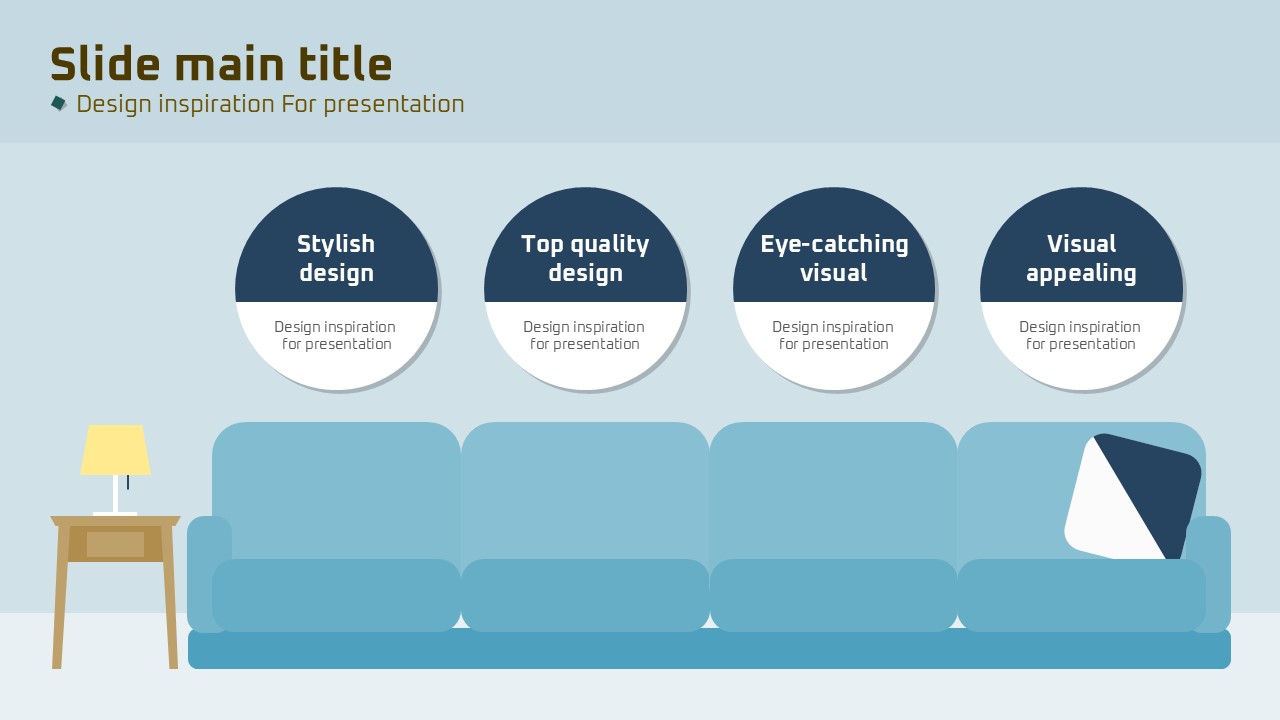 Slide main title
Design inspiration For presentation

Stylish design
Design inspiration for presentation

Top quality design
Design inspiration for presentation

Eye-catching visual
Design inspiration for presentation

Visual appealing
Design inspiration for presentation